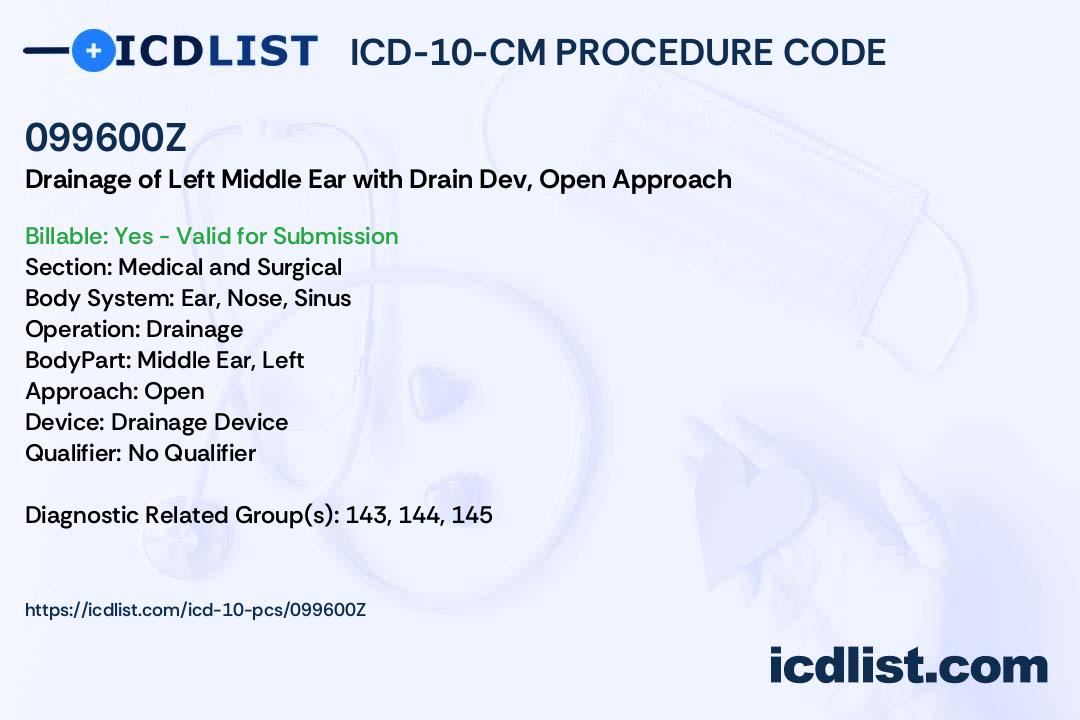 ICDLIST ICD-10-CM PROCEDURE CODE

099600Z
Drainage of Left Middle Ear with Drain Dev, Open Approach

Billable: Yes - Valid for Submission
Section: Medical and Surgical
Body System: Ear, Nose, Sinus
Operation: Drainage
BodyPart: Middle Ear, Left
Approach: Open
Device: Drainage Device
Qualifier: No Qualifier

Diagnostic Related Group(s): 143, 144, 145

https://icdlist.com/icd-10-pcs/099600Z

icdlist.com